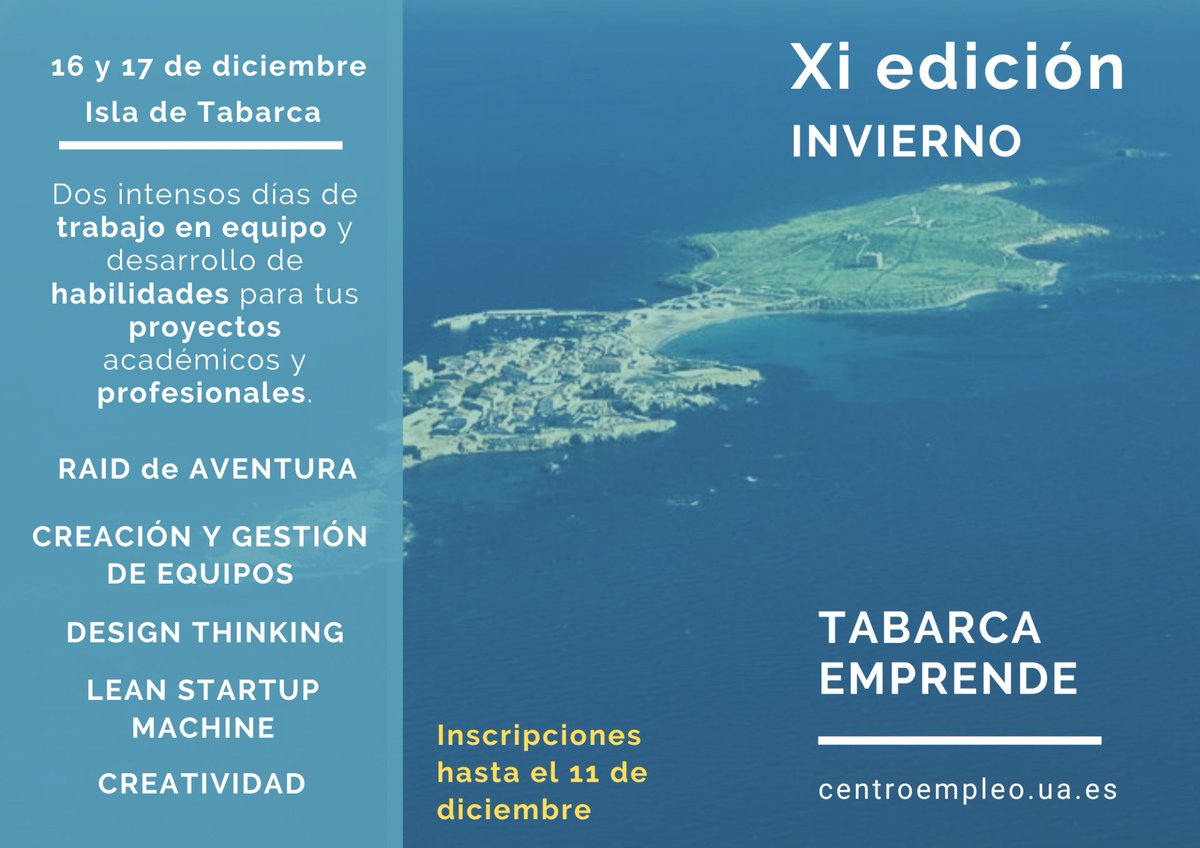 16 y 17 de diciembre
Isla de Tabarca

Dos intensos días de trabajo en equipo y desarrollo de habilidades para tus proyectos académicos y profesionales.

RAID de AVENTURA

CREACIÓN Y GESTIÓN DE EQUIPOS

DESIGN THINKING

LEAN STARTUP MACHINE

CREATIVIDAD

Xi edición
INVIERNO

Inscripciones hasta el 11 de diciembre

TABARCA EMPRENDE

centroempleo.ua.es